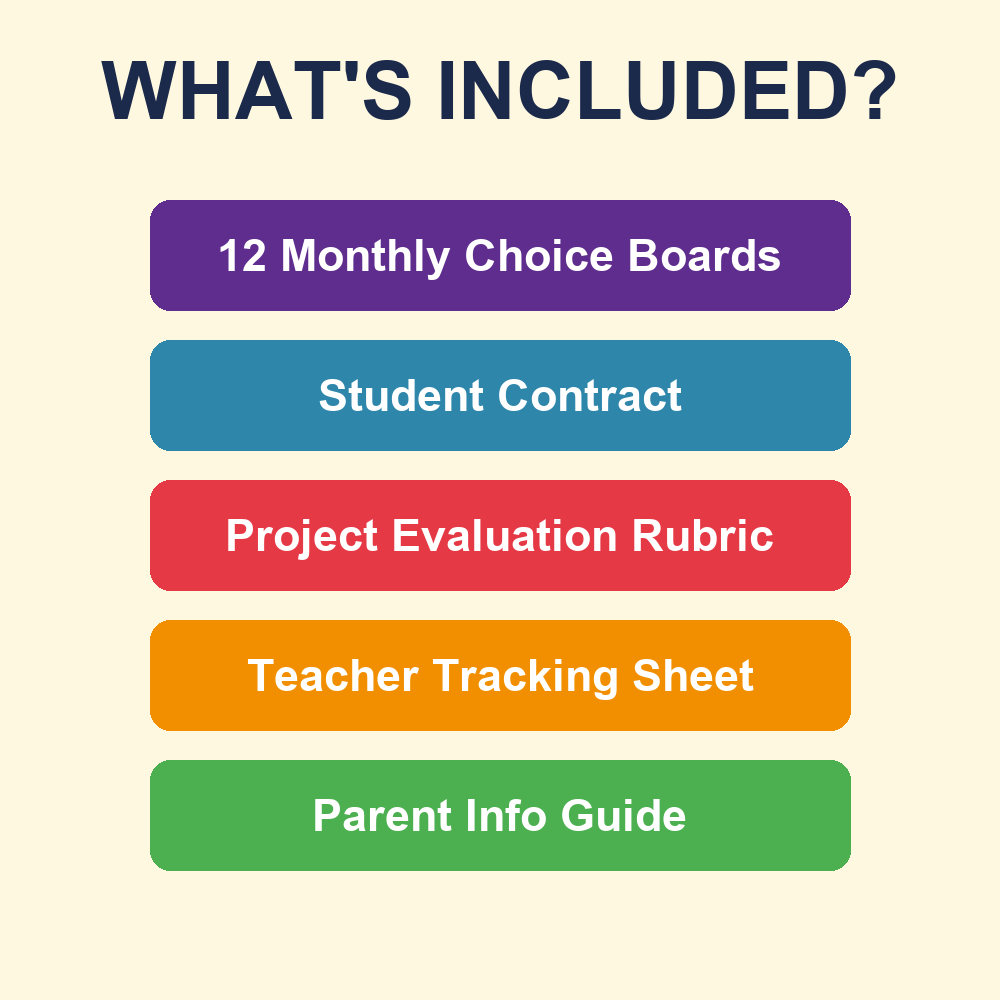 WHAT'S INCLUDED?

12 Monthly Choice Boards

Student Contract

Project Evaluation Rubric

Teacher Tracking Sheet

Parent Info Guide